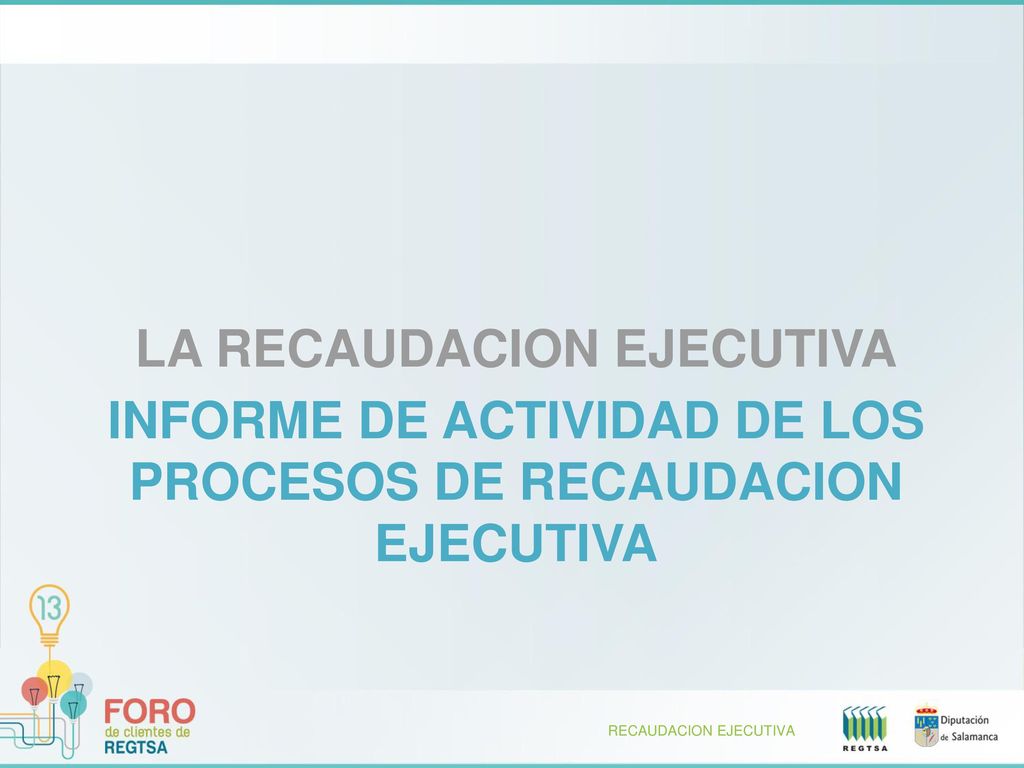 LA RECAUDACION EJECUTIVA

INFORME DE ACTIVIDAD DE LOS PROCESOS DE RECAUDACION EJECUTIVA

13

FORO de clientes de REGTSA

RECAUDACION EJECUTIVA

REGTSA

Diputación de Salamanca